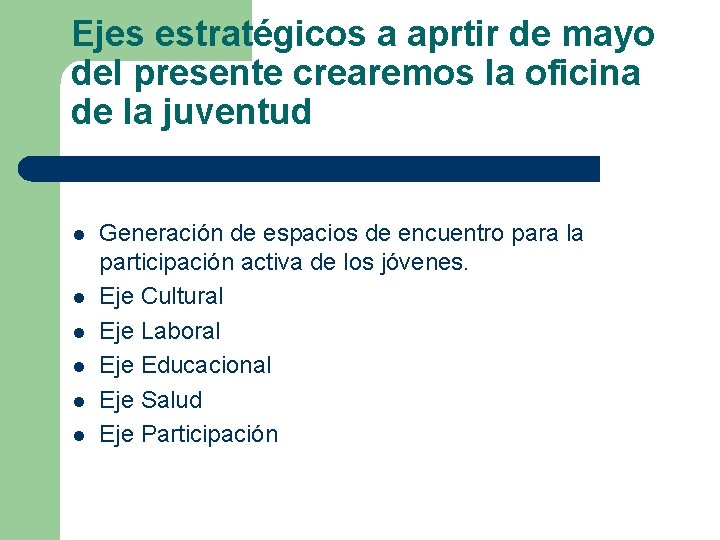 Ejes estratégicos a aprtir de mayo del presente crearemos la oficina de la juventud

- Generación de espacios de encuentro para la participación activa de los jóvenes.
- Eje Cultural
- Eje Laboral
- Eje Educacional
- Eje Salud
- Eje Participación